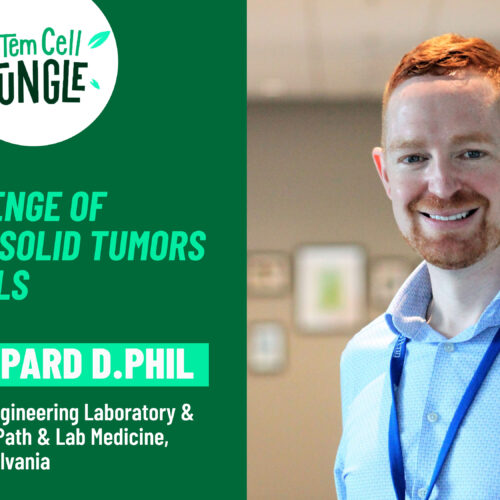 Tem Cell
UNGLE

ENGE OF
SOLID TUMORS
LS

PARD D.PHIL

gineering Laboratory &
Path & Lab Medicine,
lvania